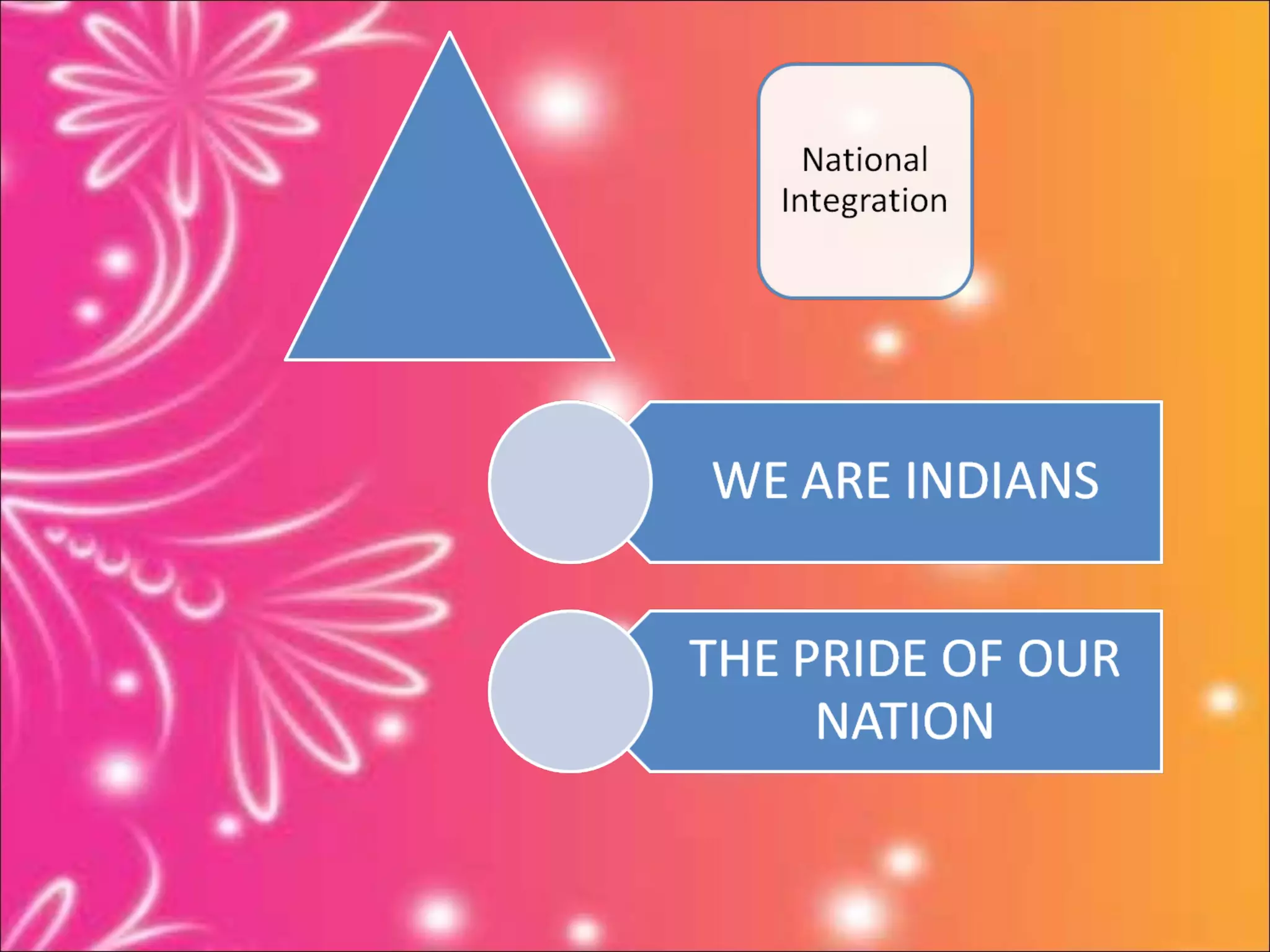 National Integration

WE ARE INDIANS

THE PRIDE OF OUR NATION